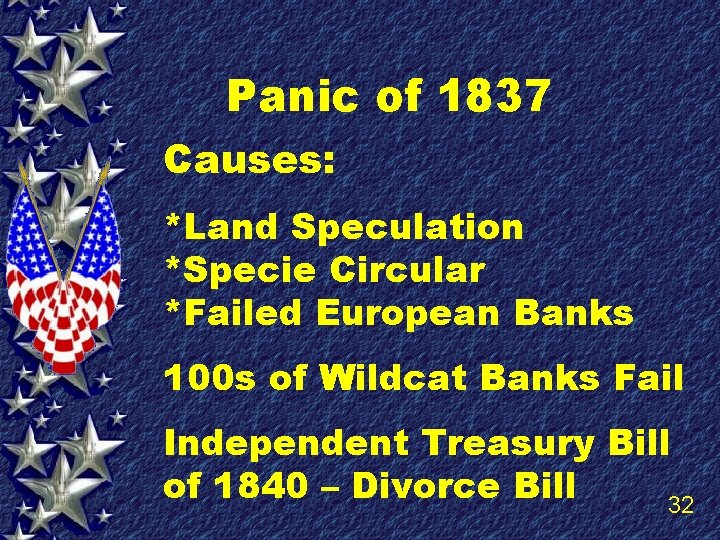 Panic of 1837

Causes:

*Land Speculation
*Specie Circular
*Failed European Banks

100s of Wildcat Banks Fail

Independent Treasury Bill of 1840 – Divorce Bill

32